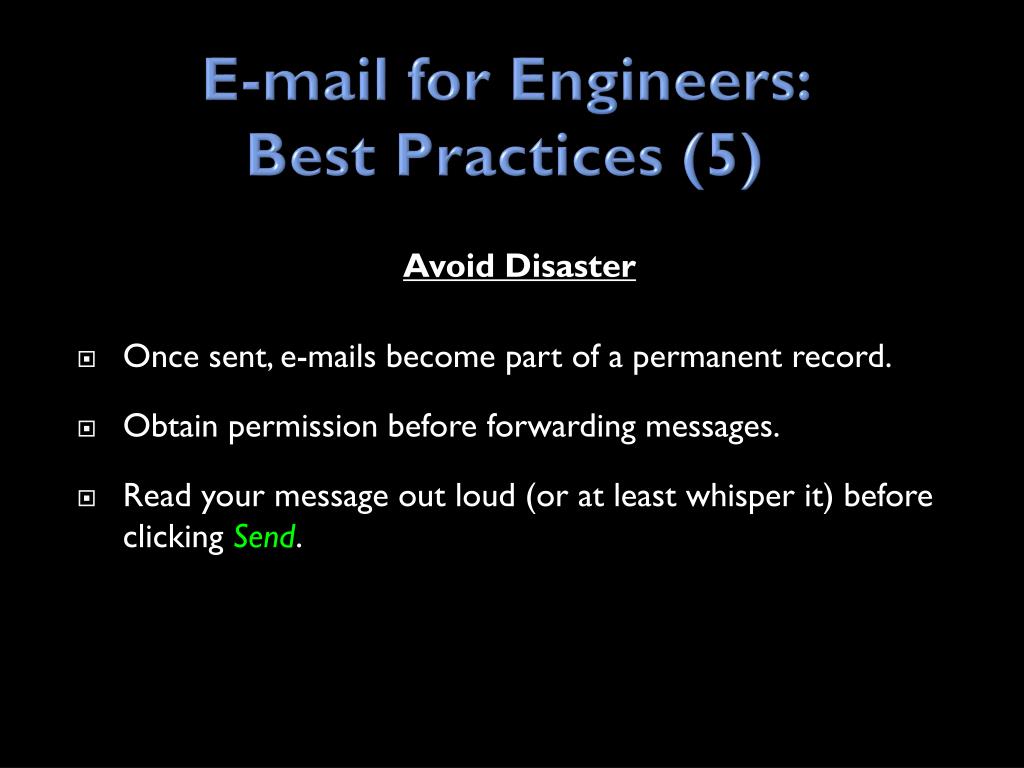 E-mail for Engineers:
Best Practices (5)

Avoid Disaster

Once sent, e-mails become part of a permanent record.

Obtain permission before forwarding messages.

Read your message out loud (or at least whisper it) before clicking Send.